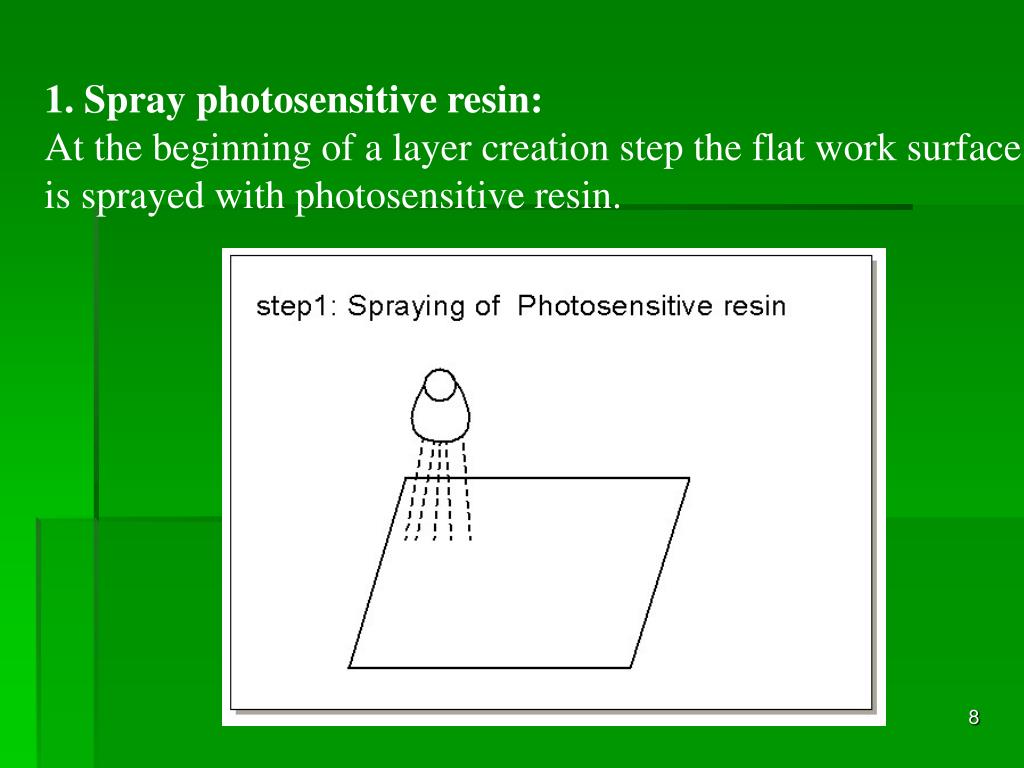 1. Spray photosensitive resin:
At the beginning of a layer creation step the flat work surface is sprayed with photosensitive resin.

step1: Spraying of Photosensitive resin

8